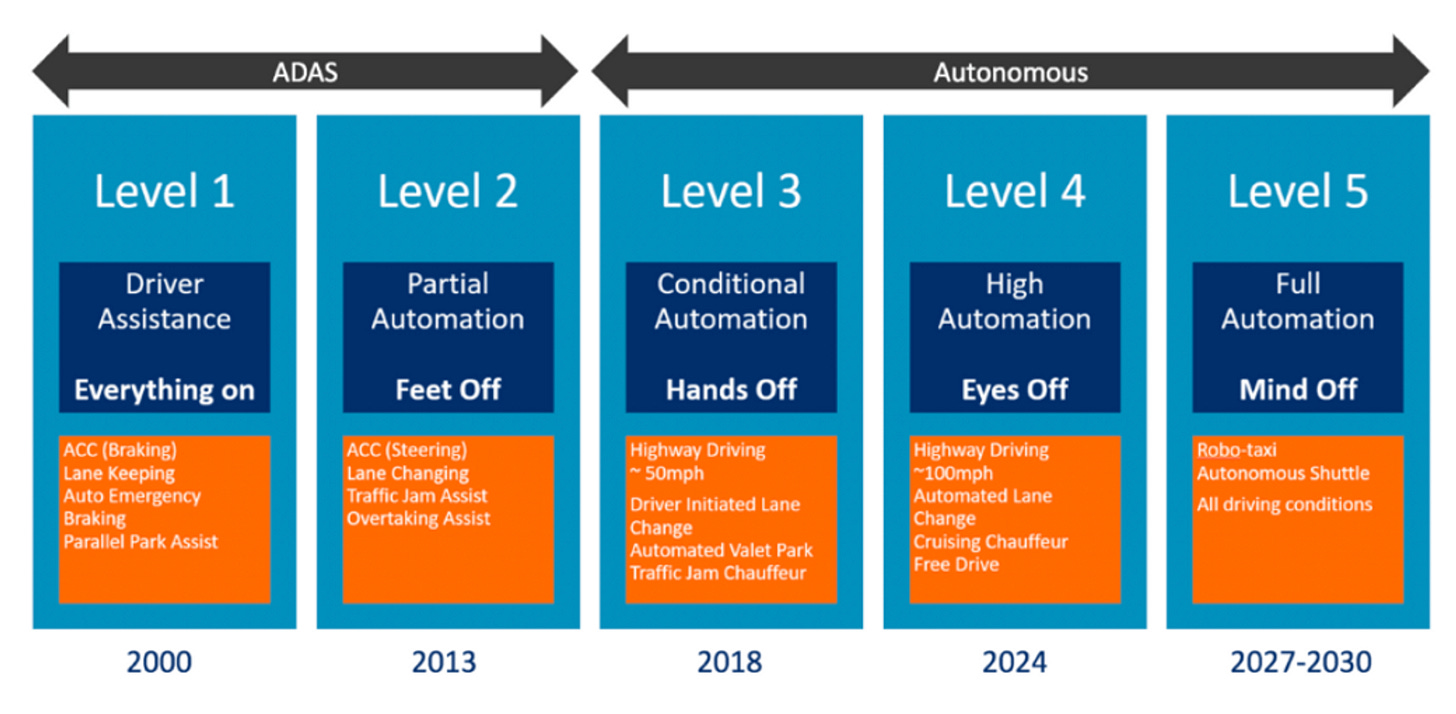 ADAS

Autonomous

Level 1

Driver Assistance

Everything on

ACC (Braking)
Lane Keeping
Auto Emergency Braking
Parallel Park Assist

2000

Level 2

Partial Automation

Feet Off

ACC (Steering)
Lane Changing
Traffic Jam Assist
Overtaking Assist

2013

Level 3

Conditional Automation

Hands Off

Highway Driving ~ 50mph
Driver Initiated Lane Change
Automated Valet Park
Traffic Jam Chauffeur

2018

Level 4

High Automation

Eyes Off

Highway Driving ~100mph
Automated Lane Change
Cruising Chauffeur
Free Drive

2024

Level 5

Full Automation

Mind Off

Robo-taxi
Autonomous Shuttle
All driving conditions

2027-2030